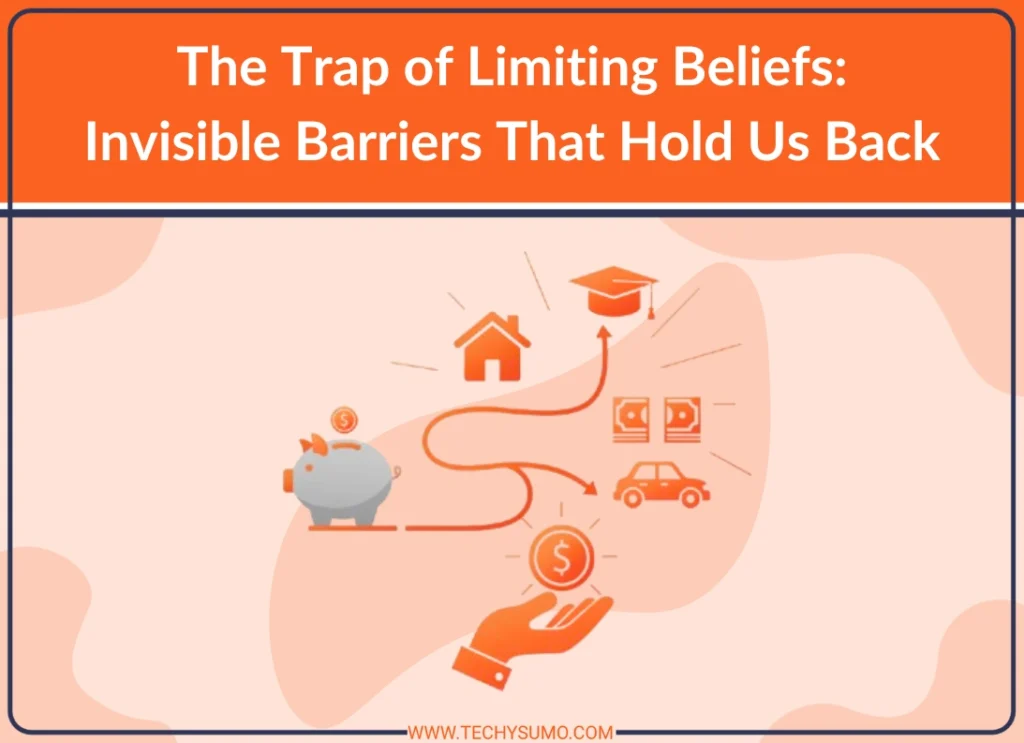 The Trap of Limiting Beliefs: Invisible Barriers That Hold Us Back

$

$

WWW.TECHYSUMO.COM